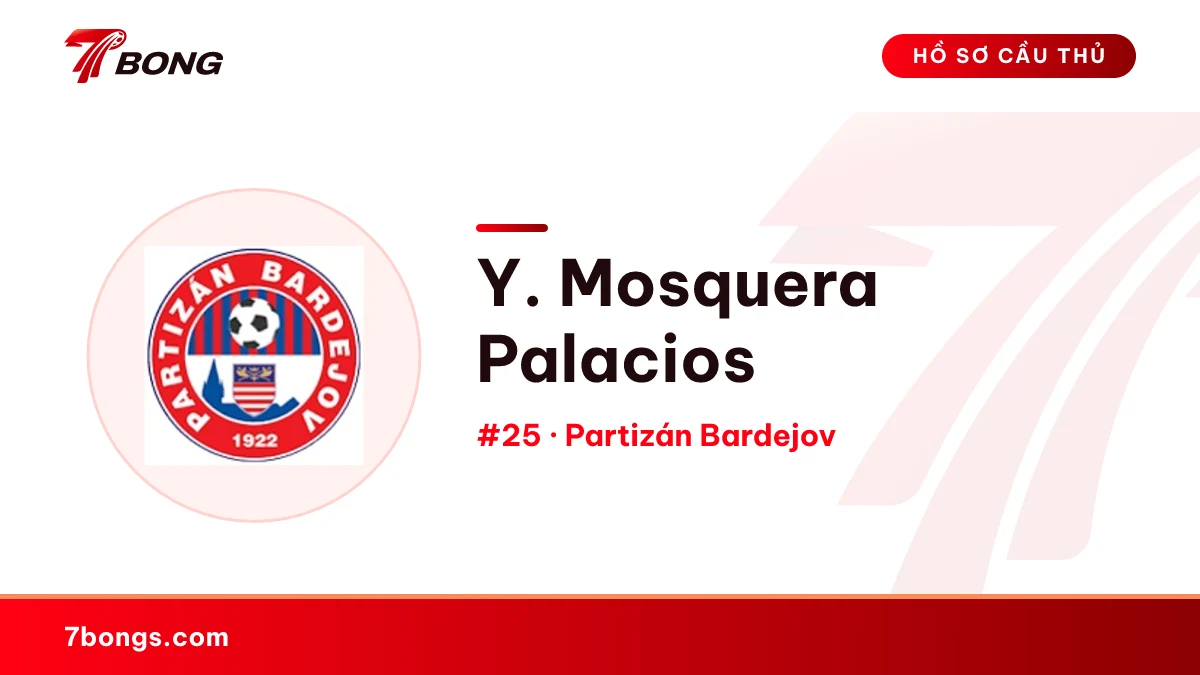 7BONG

HỒ SƠ CẦU THỦ

PARTIZÁN BARDEJOV
1922

Y. Mosquera Palacios

#25 · Partizán Bardejov

7bongs.com